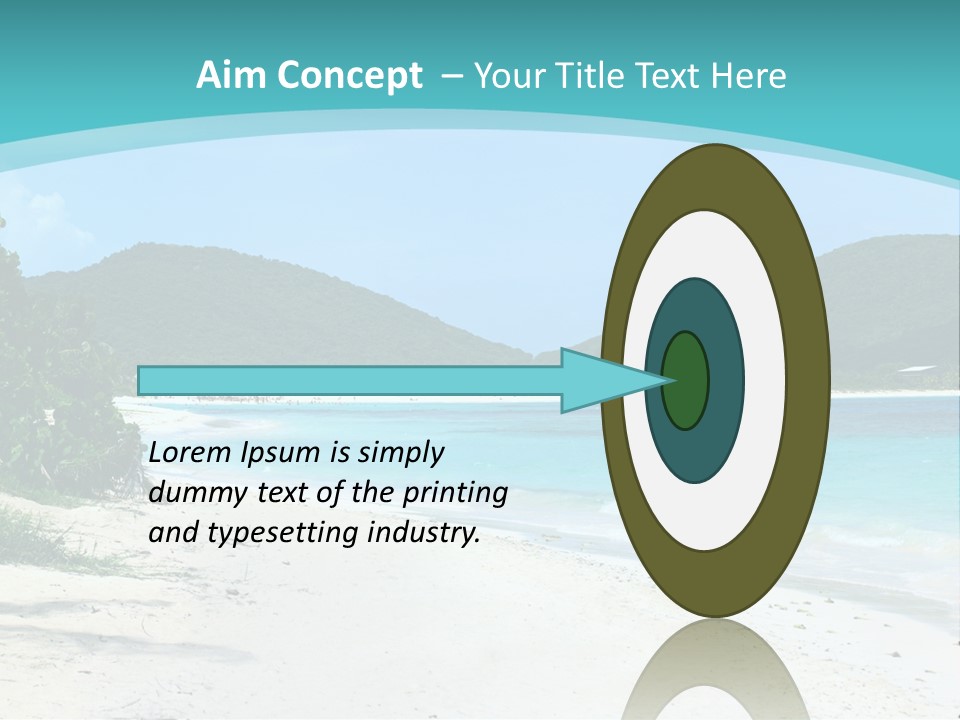 Aim Concept – Your Title Text Here

Lorem Ipsum is simply dummy text of the printing and typesetting industry.